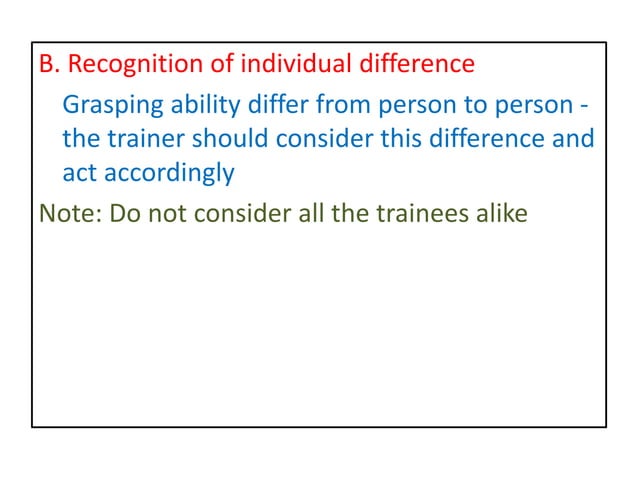 B. Recognition of individual difference

Grasping ability differ from person to person - the trainer should consider this difference and act accordingly

Note: Do not consider all the trainees alike